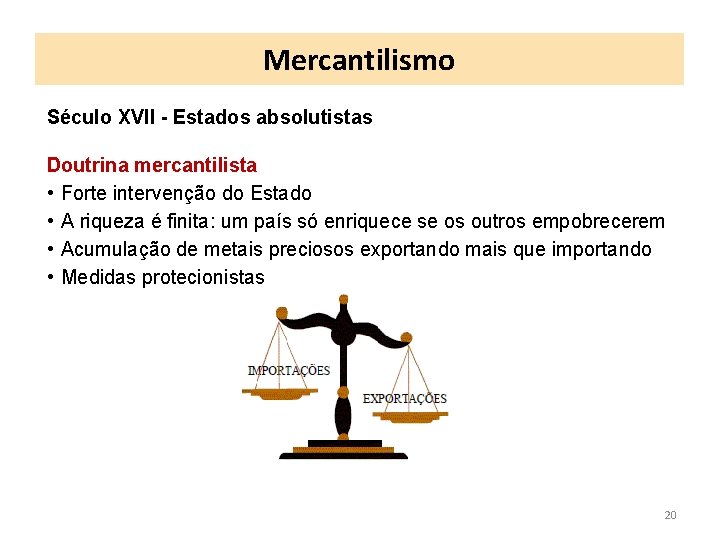 Mercantilismo

Século XVII - Estados absolutistas

Doutrina mercantilista
• Forte intervenção do Estado
• A riqueza é finita: um país só enriquece se os outros empobrecerem
• Acumulação de metais preciosos exportando mais que importando
• Medidas protecionistas

IMPORTAÇÕES

EXPORTAÇÕES

20